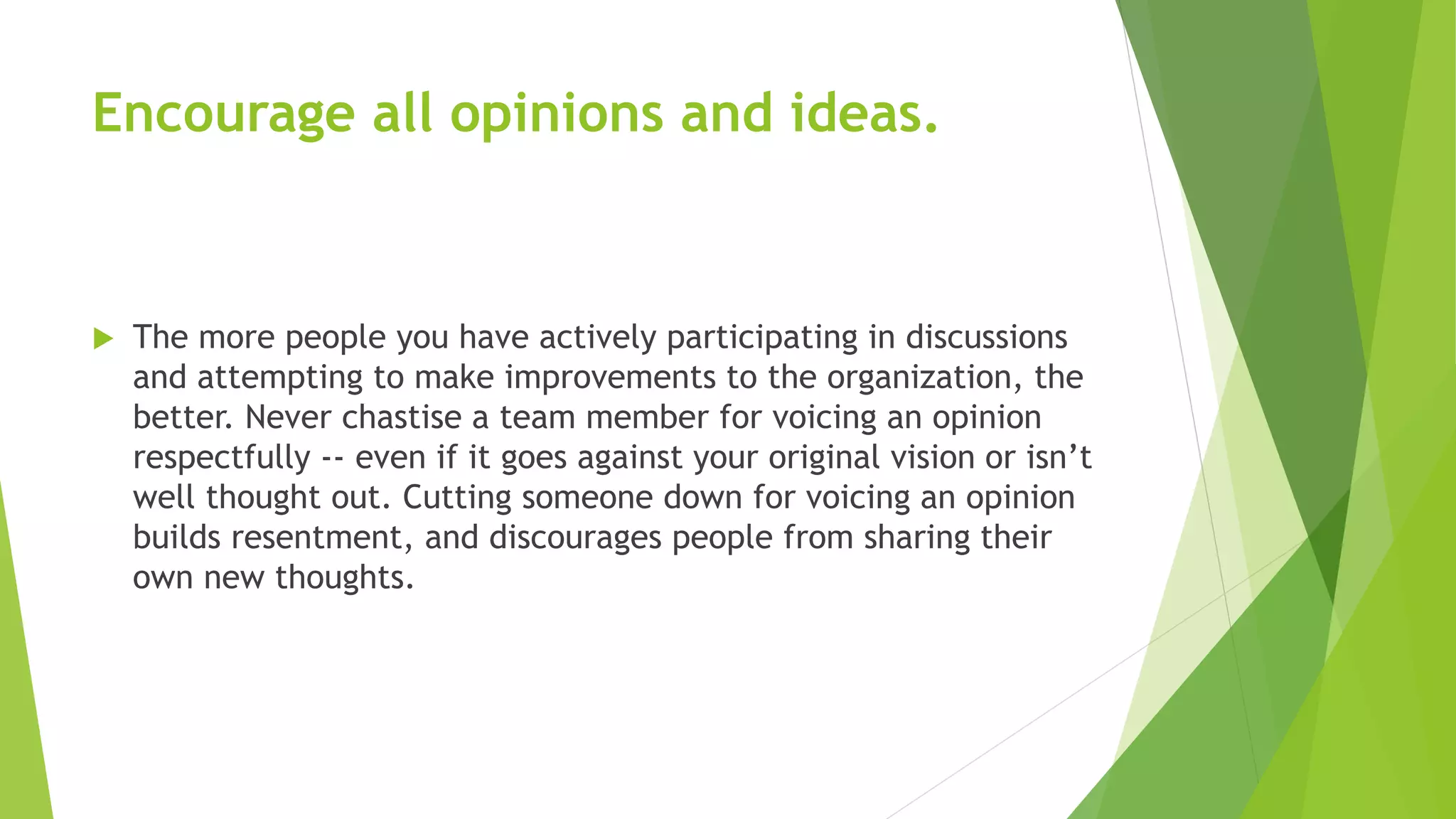 Encourage all opinions and ideas.

The more people you have actively participating in discussions and attempting to make improvements to the organization, the better. Never chastise a team member for voicing an opinion respectfully -- even if it goes against your original vision or isn’t well thought out. Cutting someone down for voicing an opinion builds resentment, and discourages people from sharing their own new thoughts.